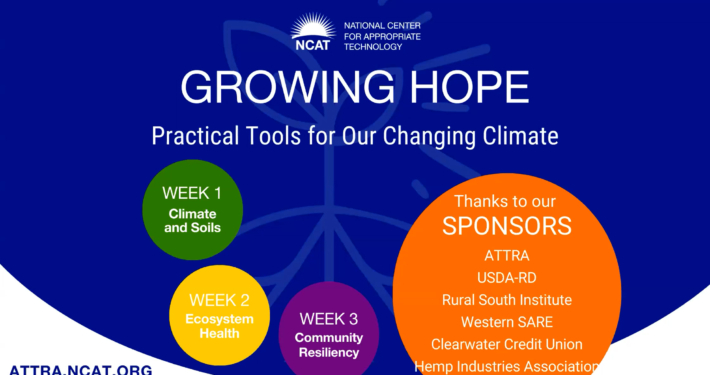 NCAT NATIONAL CENTER FOR APPROPRIATE TECHNOLOGY

GROWING HOPE

Practical Tools for Our Changing Climate

WEEK 1
Climate and Soils

WEEK 2
Ecosystem Health

WEEK 3
Community Resiliency

Thanks to our
SPONSORS
ATTRA
USDA-RD
Rural South Institute
Western SARE
Clearwater Credit Union
Hemp Industries Association

ATTRA.NCAT.ORG